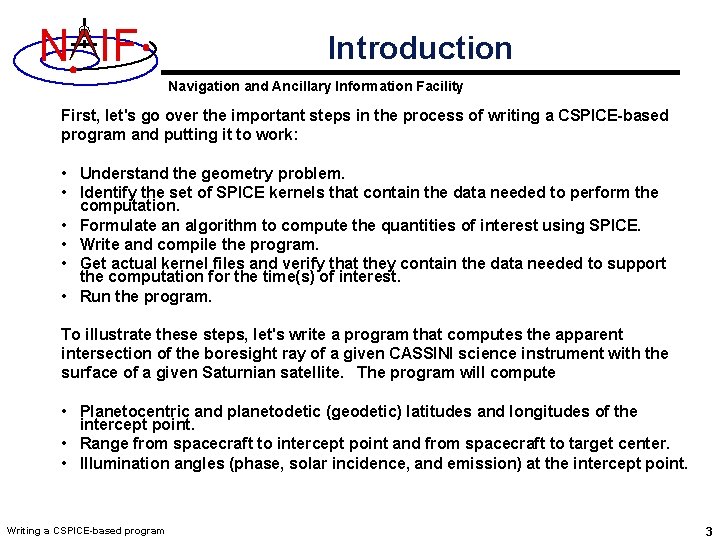 NAIF

Introduction

Navigation and Ancillary Information Facility

First, let's go over the important steps in the process of writing a CSPICE-based program and putting it to work:

• Understand the geometry problem.
• Identify the set of SPICE kernels that contain the data needed to perform the computation.
• Formulate an algorithm to compute the quantities of interest using SPICE.
• Write and compile the program.
• Get actual kernel files and verify that they contain the data needed to support the computation for the time(s) of interest.
• Run the program.

To illustrate these steps, let's write a program that computes the apparent intersection of the boresight ray of a given CASSINI science instrument with the surface of a given Saturnian satellite. The program will compute

• Planetocentric and planetodetic (geodetic) latitudes and longitudes of the intercept point.
• Range from spacecraft to intercept point and from spacecraft to target center.
• Illumination angles (phase, solar incidence, and emission) at the intercept point.

Writing a CSPICE-based program

3